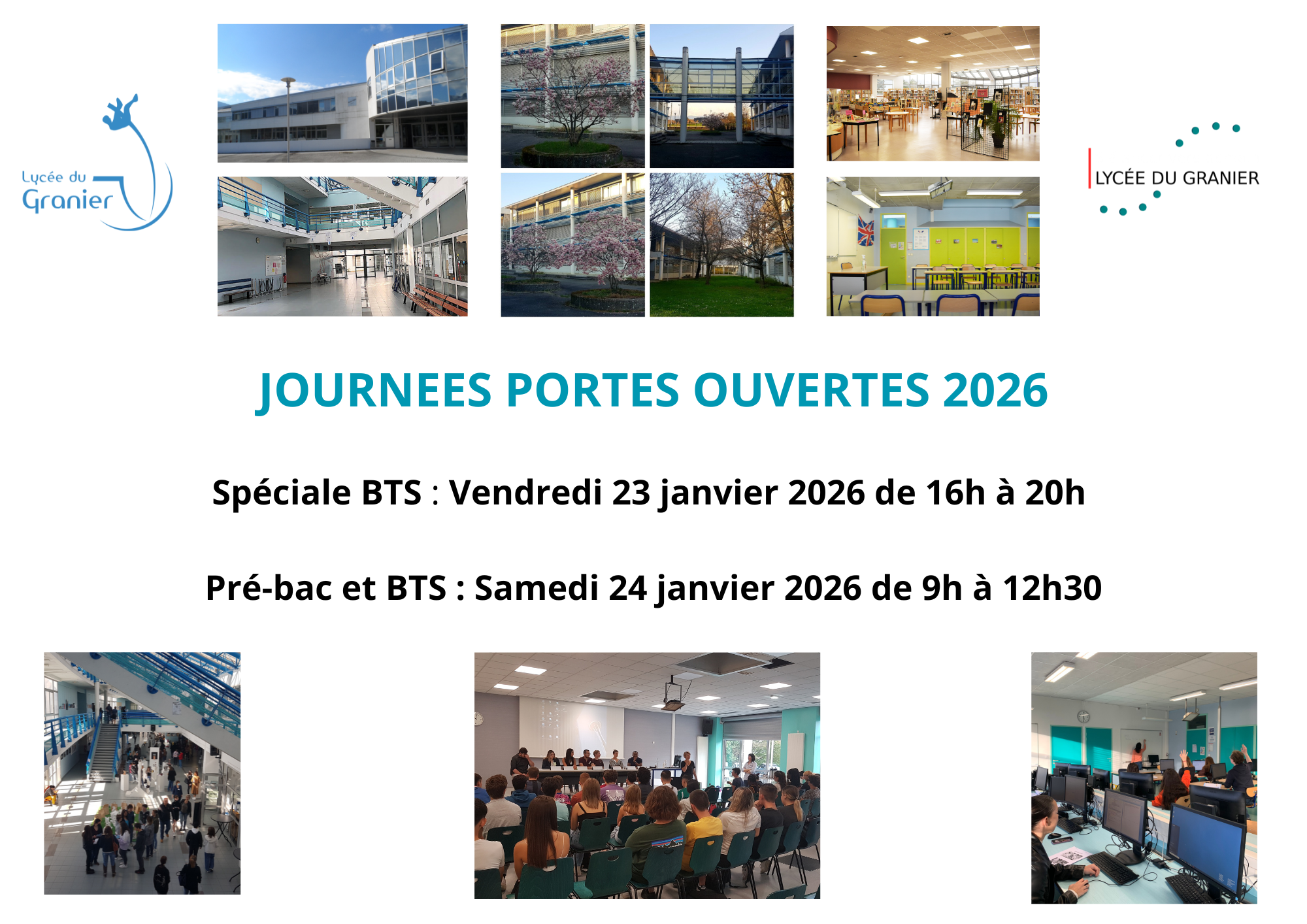 Lycée du Granier

LYCÉE DU GRANIER

JOURNEES PORTES OUVERTES 2026

Spéciale BTS : Vendredi 23 janvier 2026 de 16h à 20h

Pré-bac et BTS : Samedi 24 janvier 2026 de 9h à 12h30